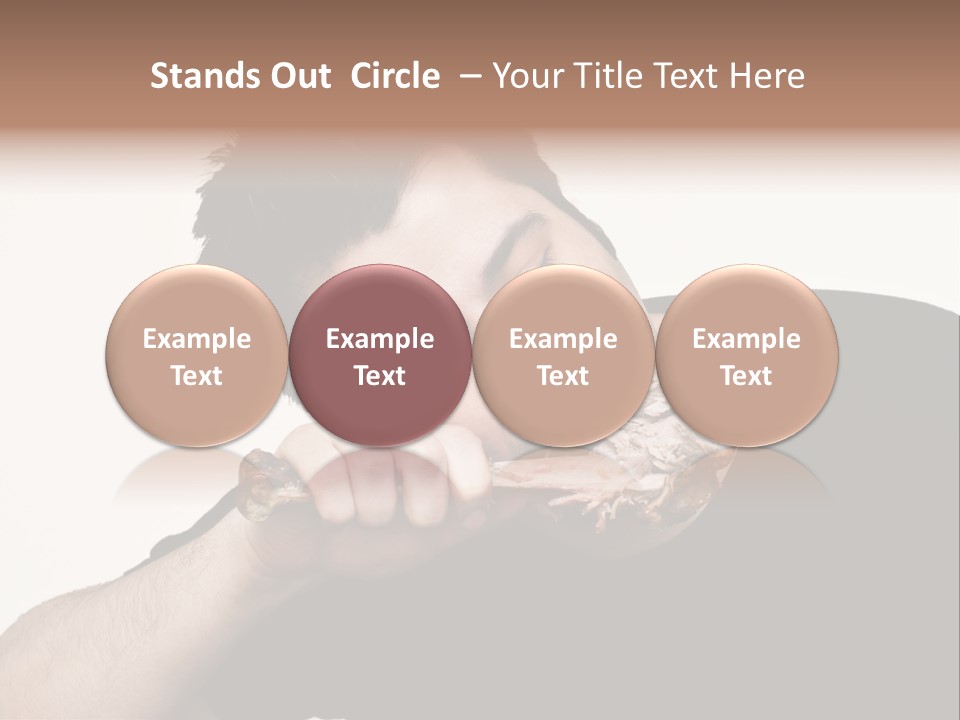 Stands Out Circle – Your Title Text Here

Example Text

Example Text

Example Text

Example Text